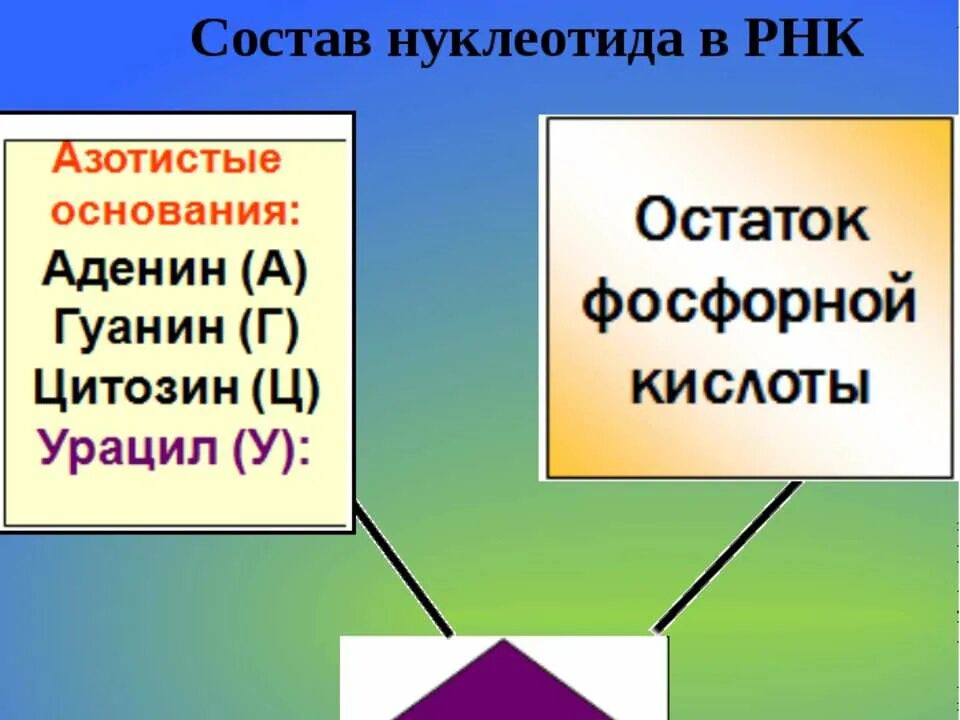 Состав нуклеотида в РНК

Азотистые основания:
Аденин (А)
Гуанин (Г)
Цитозин (Ц)
Урацил (У):

Остаток фосфорной кислоты